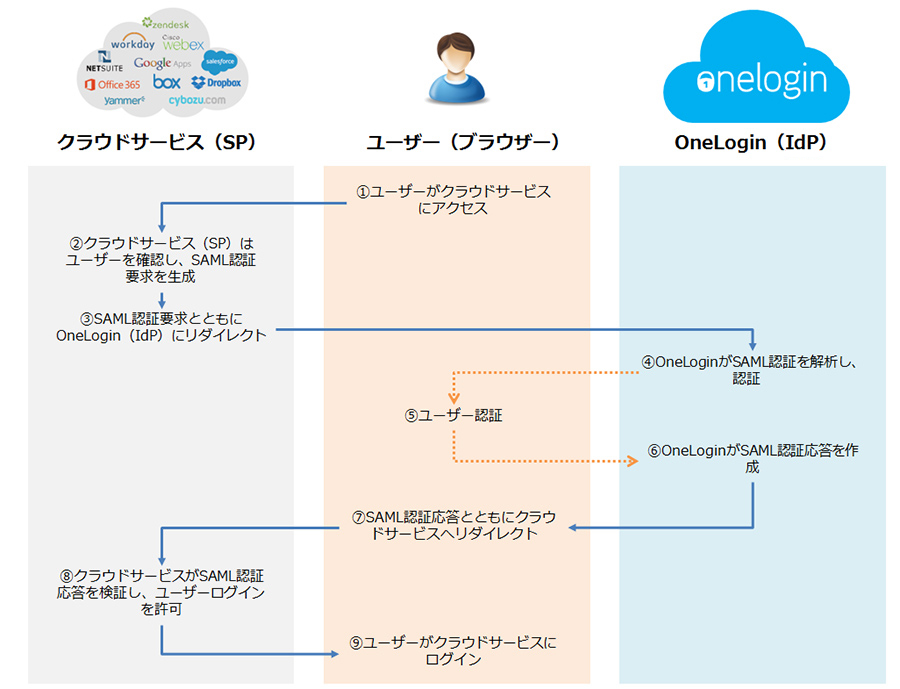 zendesk
workday
Cisco webex
NETSUITE
Google Apps
salesforce
Office 365
box
Dropbox
yammer
cybozu.com

onelogin

クラウドサービス（SP）

ユーザー（ブラウザー）

OneLogin（IdP）

①ユーザーがクラウドサービスにアクセス

②クラウドサービス（SP）はユーザーを確認し、SAML認証要求を生成

③SAML認証要求とともにOneLogin（IdP）にリダイレクト

④OneLoginがSAML認証を解析し、認証

⑤ユーザー認証

⑥OneLoginがSAML認証応答を作成

⑦SAML認証応答とともにクラウドサービスへリダイレクト

⑧クラウドサービスがSAML認証応答を検証し、ユーザーログインを許可

⑨ユーザーがクラウドサービスにログイン